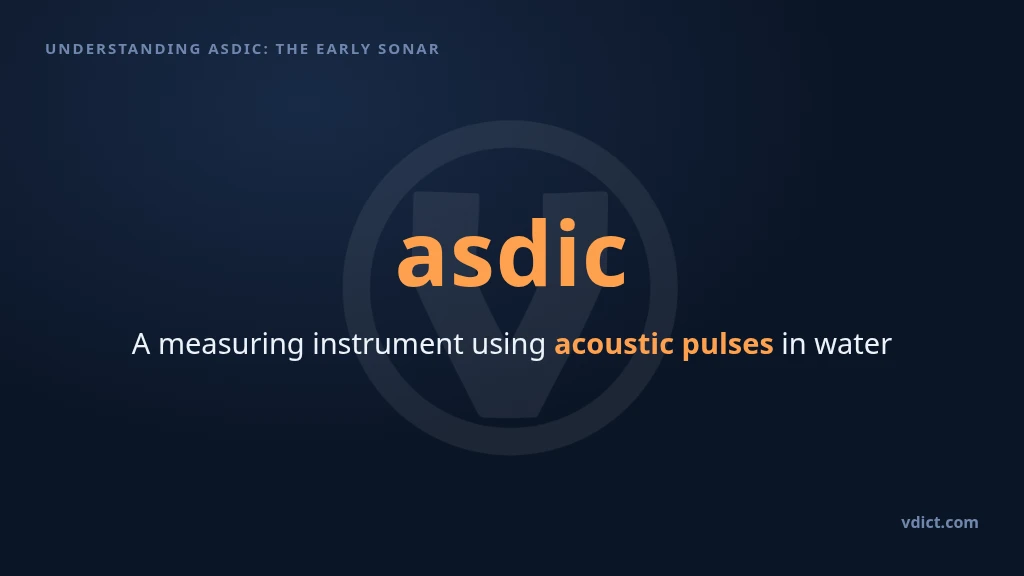 UNDERSTANDING ASDIC: THE EARLY SONAR

asdic

A measuring instrument using acoustic pulses in water

vdict.com